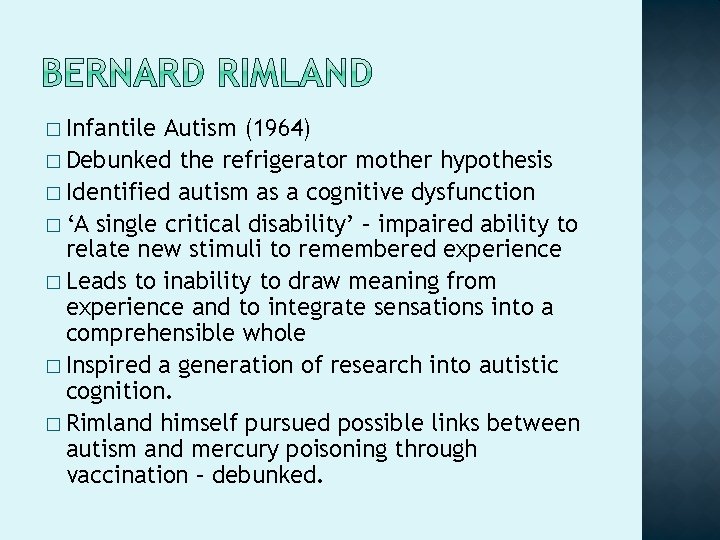 BERNARD RIMLAND

□ Infantile Autism (1964)
□ Debunked the refrigerator mother hypothesis
□ Identified autism as a cognitive dysfunction
□ ‘A single critical disability’ – impaired ability to relate new stimuli to remembered experience
□ Leads to inability to draw meaning from experience and to integrate sensations into a comprehensible whole
□ Inspired a generation of research into autistic cognition.
□ Rimland himself pursued possible links between autism and mercury poisoning through vaccination – debunked.